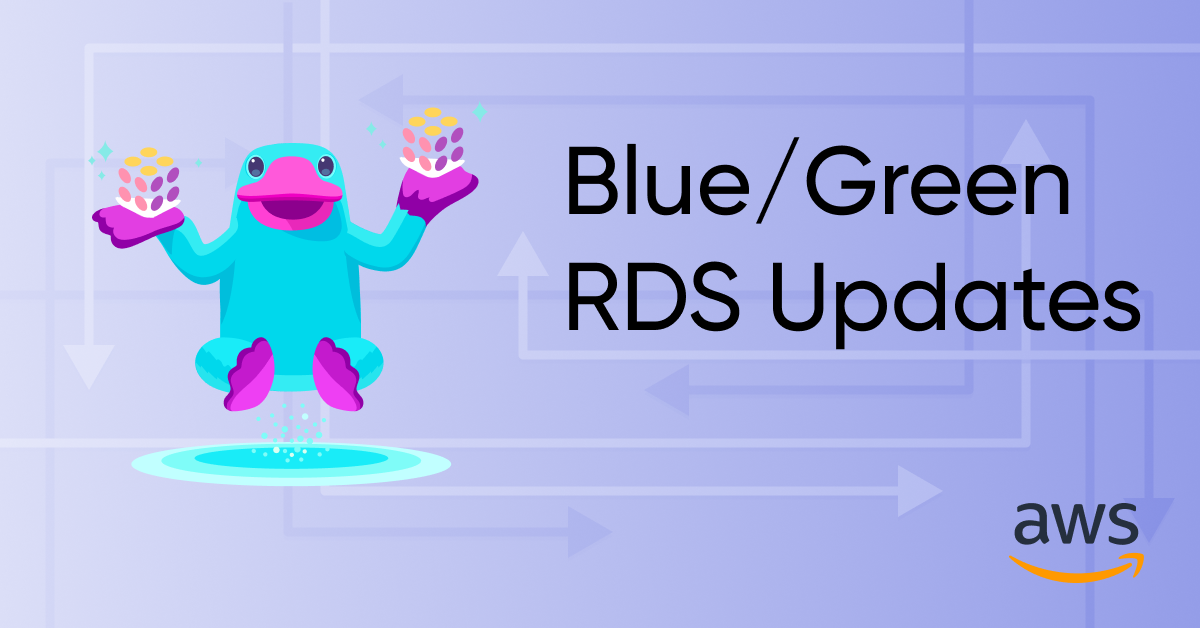 Blue/Green RDS Updates

aws